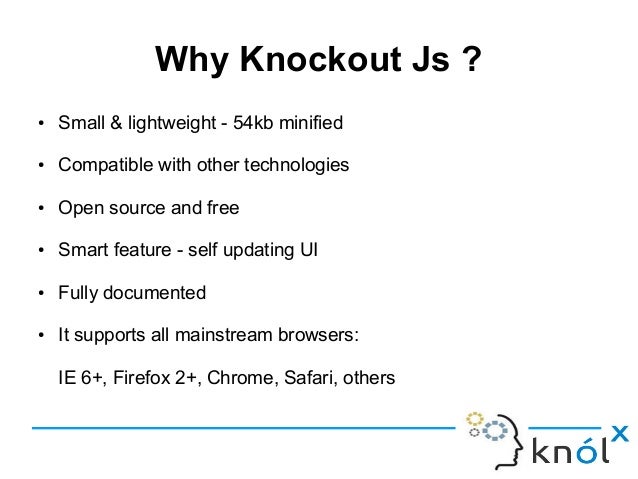 Why Knockout Js ?

• Small & lightweight - 54kb minified

• Compatible with other technologies

• Open source and free

• Smart feature - self updating UI

• Fully documented

• It supports all mainstream browsers:

IE 6+, Firefox 2+, Chrome, Safari, others

knólx